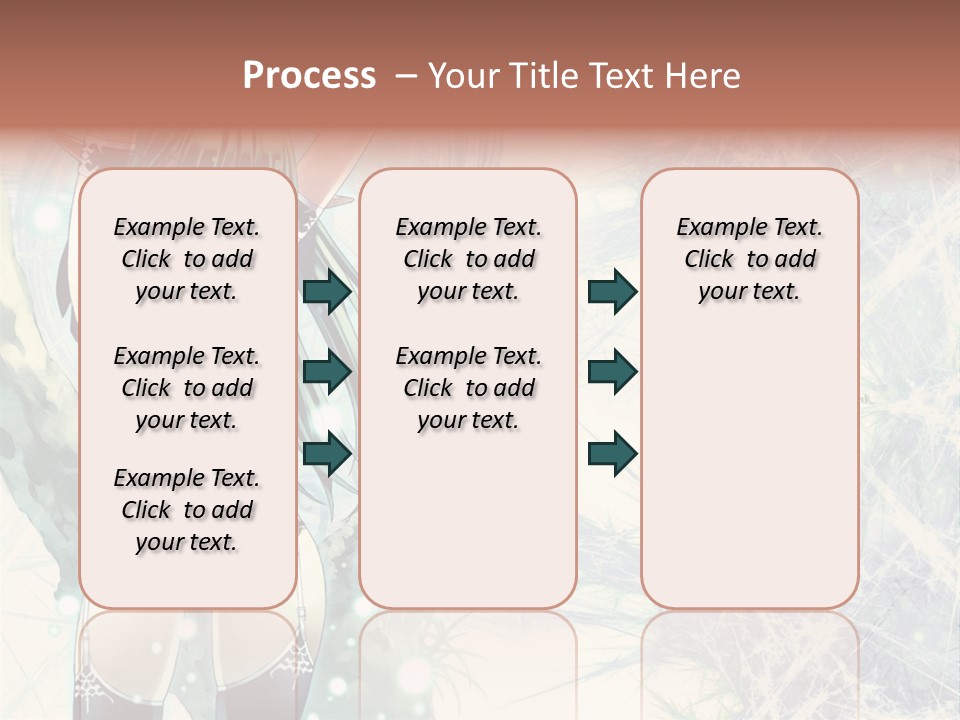 Process – Your Title Text Here

Example Text. Click to add your text.

Example Text. Click to add your text.

Example Text. Click to add your text.

Example Text. Click to add your text.

Example Text. Click to add your text.

Example Text. Click to add your text.